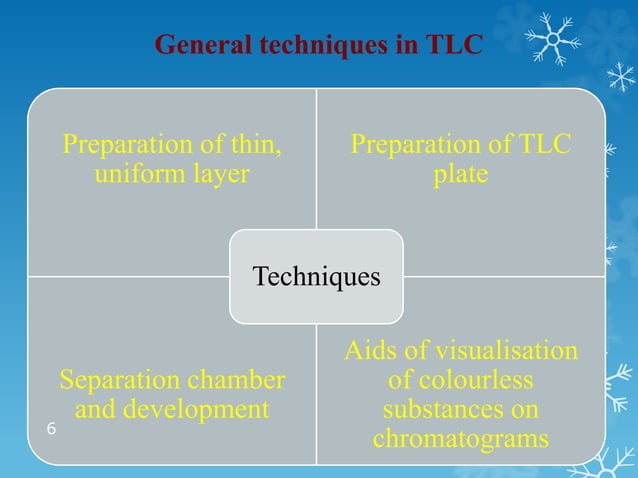 General techniques in TLC

Preparation of thin, uniform layer

Preparation of TLC plate

Techniques

Separation chamber and development

Aids of visualisation of colourless substances on chromatograms

6